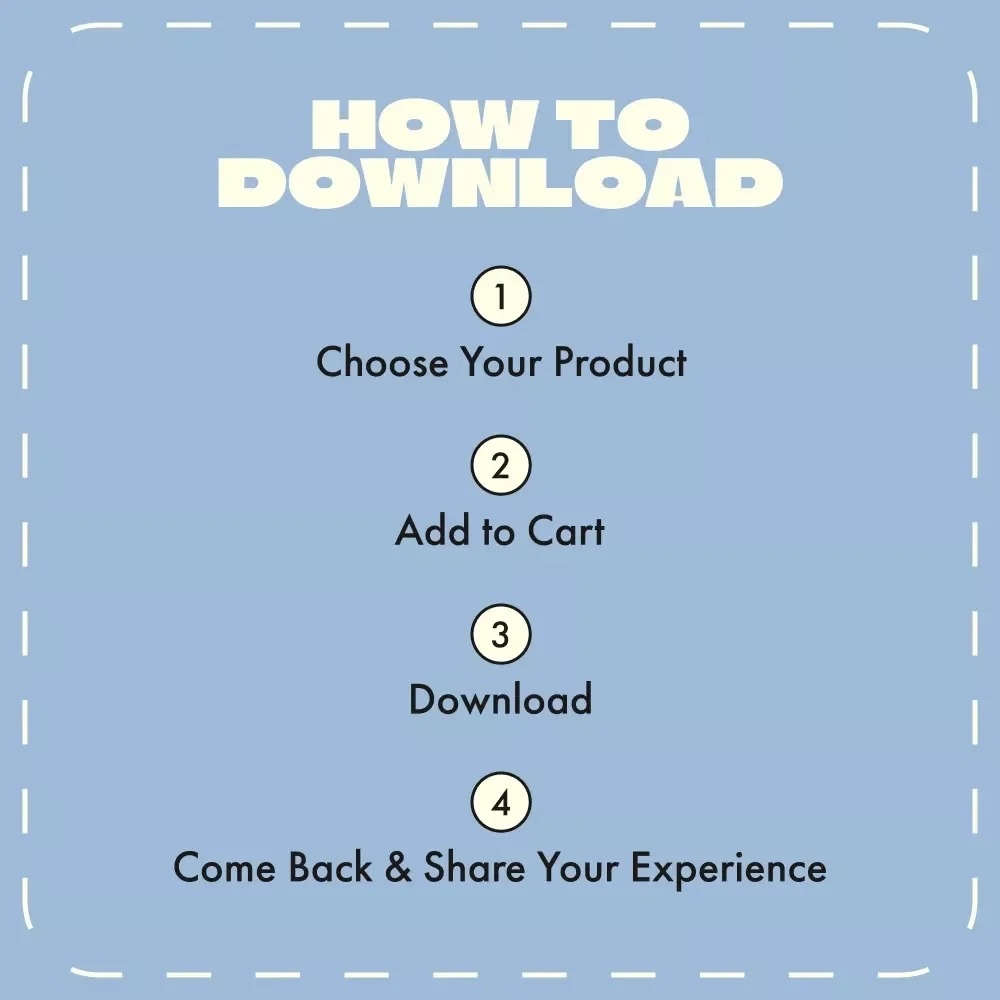 HOW TO DOWNLOAD

1
Choose Your Product

2
Add to Cart

3
Download

4
Come Back & Share Your Experience